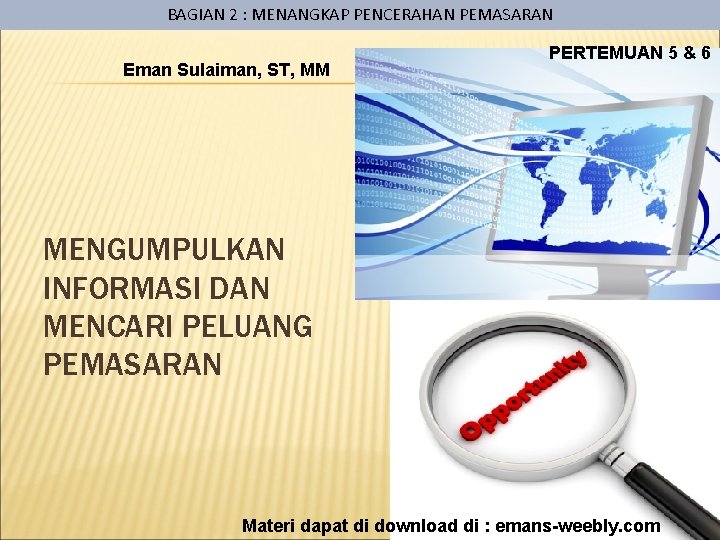 BAGIAN 2 : MENANGKAP PENCERAHAN PEMASARAN

Eman Sulaiman, ST, MM

PERTEMUAN 5 & 6

MENGUMPULKAN INFORMASI DAN MENCARI PELUANG PEMASARAN

Opportunity

Materi dapat di download di : emans-weebly.com